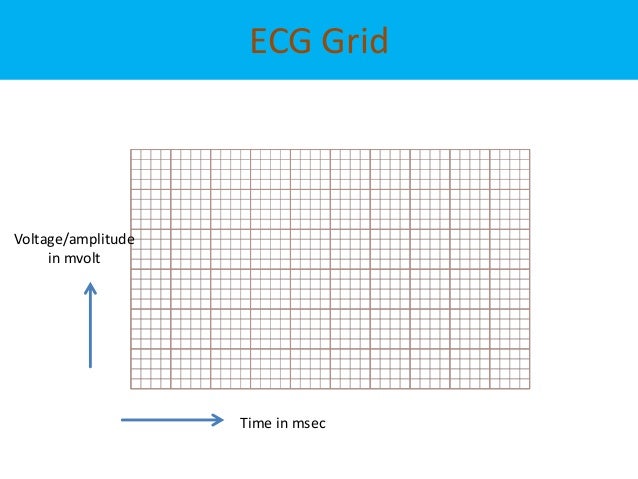 ECG Grid

Voltage/amplitude in mvolt

Time in msec